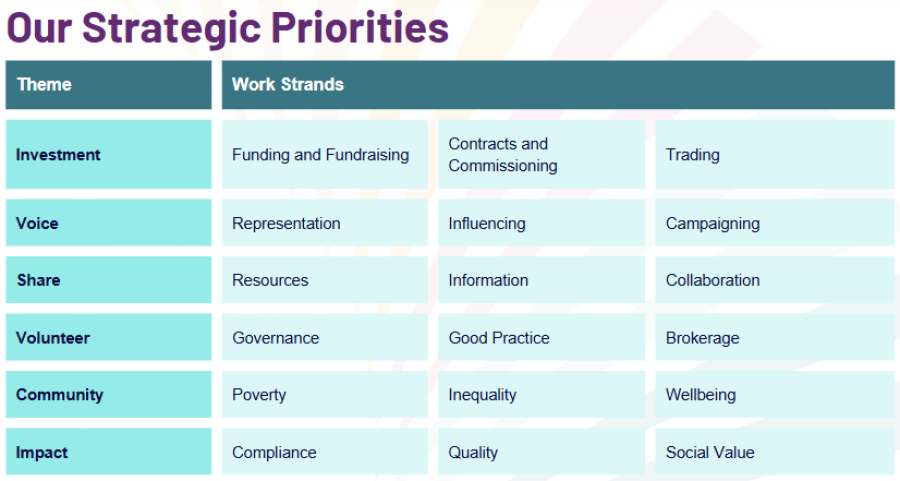 Our Strategic Priorities

| Theme | Work Strands | | |
|---|---|---|---|
| Investment | Funding and Fundraising | Contracts and Commissioning | Trading |
| Voice | Representation | Influencing | Campaigning |
| Share | Resources | Information | Collaboration |
| Volunteer | Governance | Good Practice | Brokerage |
| Community | Poverty | Inequality | Wellbeing |
| Impact | Compliance | Quality | Social Value |